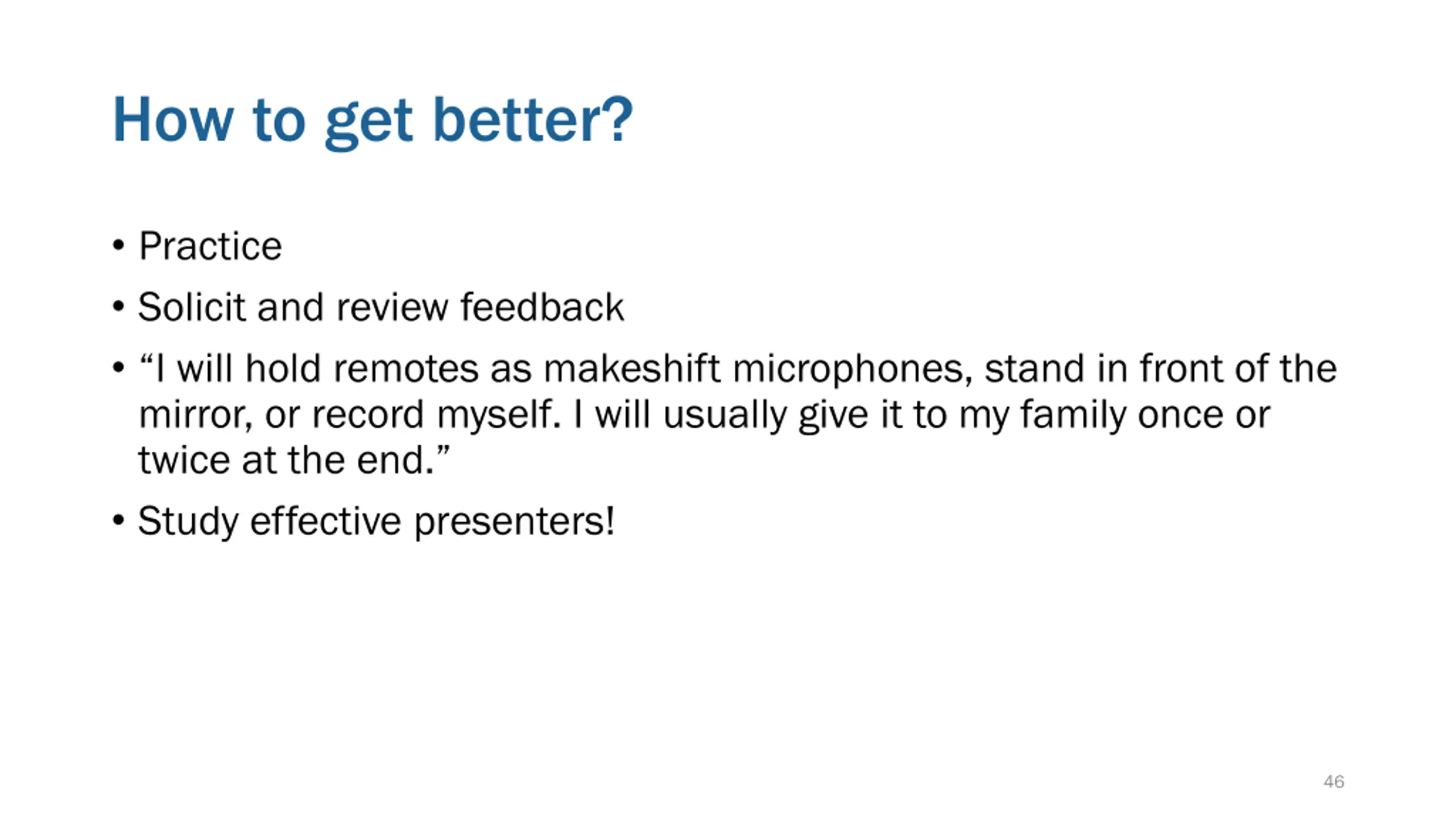 How to get better?

• Practice
• Solicit and review feedback
• “I will hold remotes as makeshift microphones, stand in front of the mirror, or record myself. I will usually give it to my family once or twice at the end.”
• Study effective presenters!

46